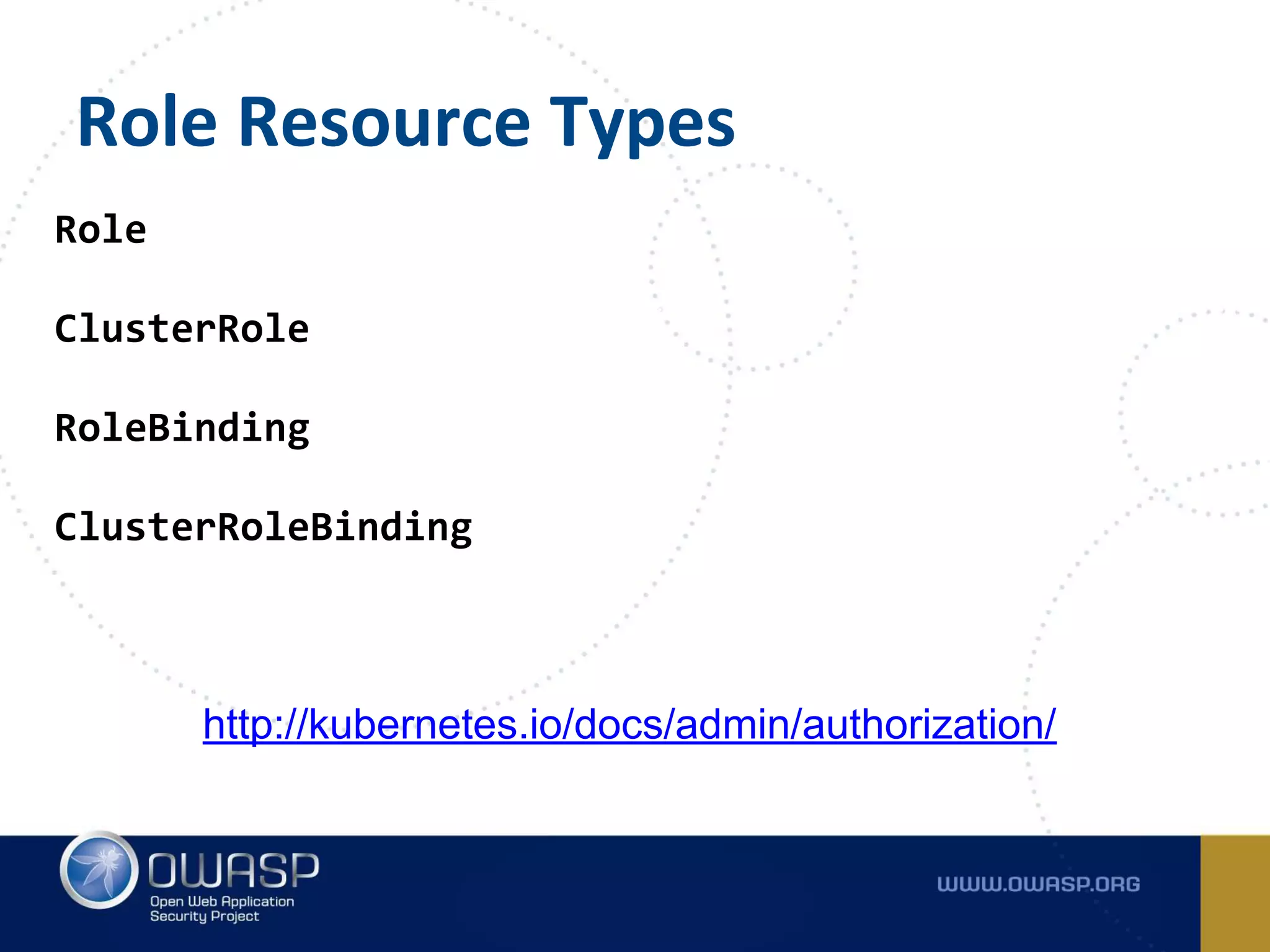 Role Resource Types

Role

ClusterRole

RoleBinding

ClusterRoleBinding

http://kubernetes.io/docs/admin/authorization/

OWASP
Open Web Application Security Project

WWW.OWASP.ORG